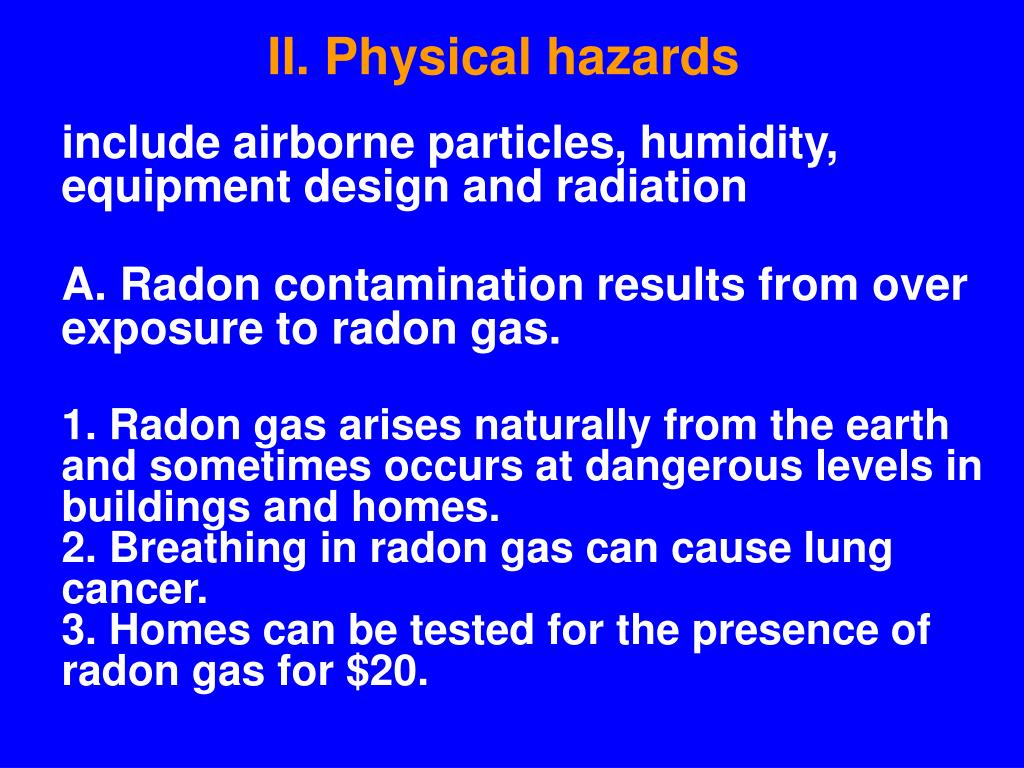 II. Physical hazards

include airborne particles, humidity, equipment design and radiation

A. Radon contamination results from over exposure to radon gas.

1. Radon gas arises naturally from the earth and sometimes occurs at dangerous levels in buildings and homes.
2. Breathing in radon gas can cause lung cancer.
3. Homes can be tested for the presence of radon gas for \$20.